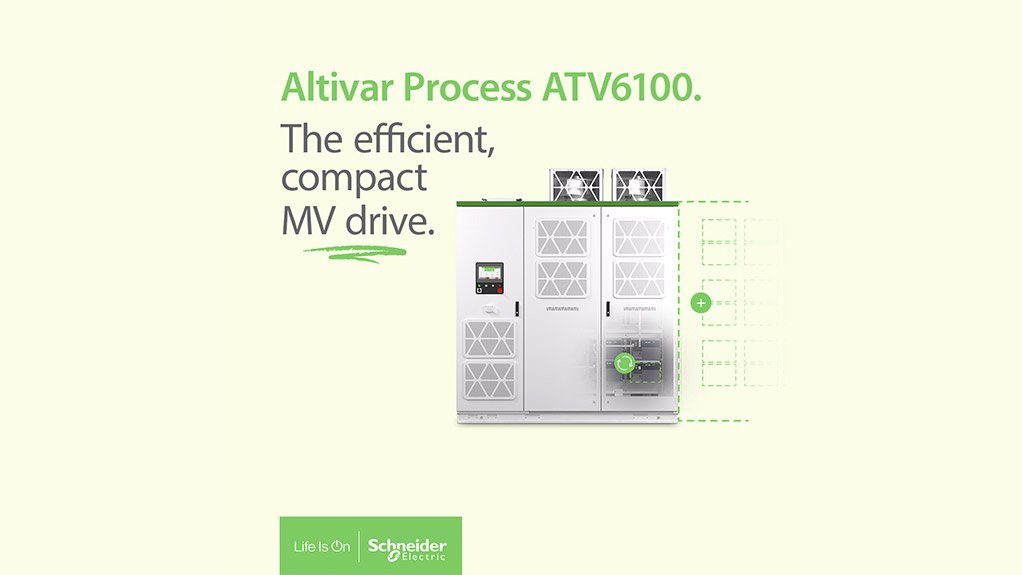 Altivar Process ATV6100.

The efficient, compact MV drive.

Life Is On | Schneider Electric